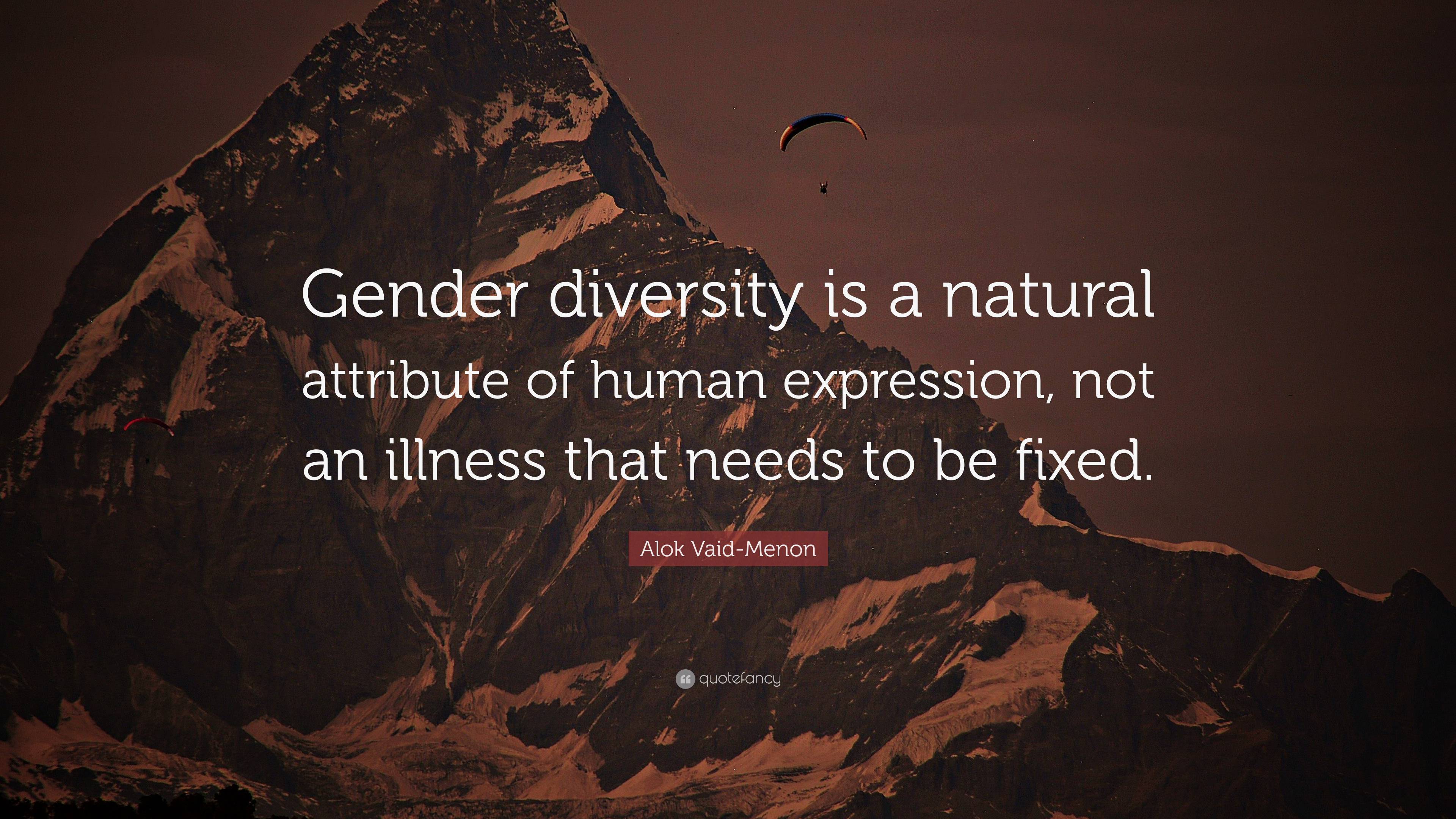 Gender diversity is a natural attribute of human expression, not an illness that needs to be fixed.

Alok Vaid-Menon

quotefancy